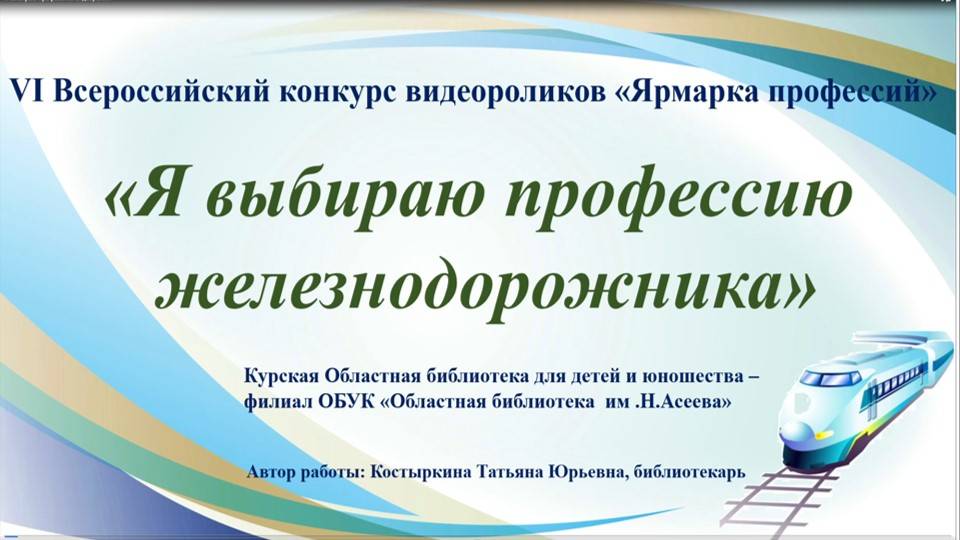 VI Всероссийский конкурс видеороликов «Ярмарка профессий»

«Я выбираю профессию железнодорожника»

Курская Областная библиотека для детей и юношества – филиал ОБУК «Областная библиотека им .Н.Асеева»

Автор работы: Костыркина Татьяна Юрьевна, библиотекарь